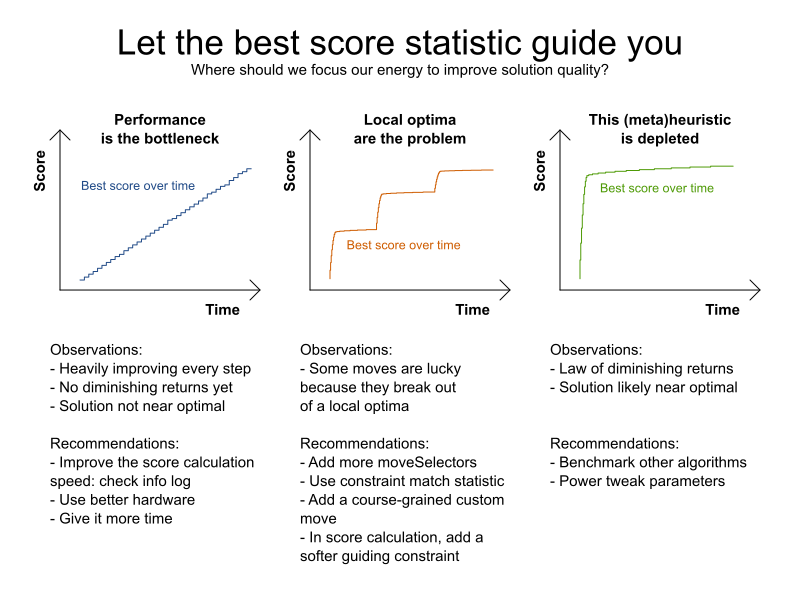 Let the best score statistic guide you
Where should we focus our energy to improve solution quality?

Performance is the bottleneck

Score

Best score over time

Time

Observations:
- Heavily improving every step
- No diminishing returns yet
- Solution not near optimal

Recommendations:
- Improve the score calculation speed: check info log
- Use better hardware
- Give it more time

Local optima are the problem

Score

Best score over time

Time

Observations:
- Some moves are lucky because they break out of a local optima

Recommendations:
- Add more moveSelectors
- Use constraint match statistic
- Add a course-grained custom move
- In score calculation, add a softer guiding constraint

This (meta)heuristic is depleted

Score

Best score over time

Time

Observations:
- Law of diminishing returns
- Solution likely near optimal

Recommendations:
- Benchmark other algorithms
- Power tweak parameters